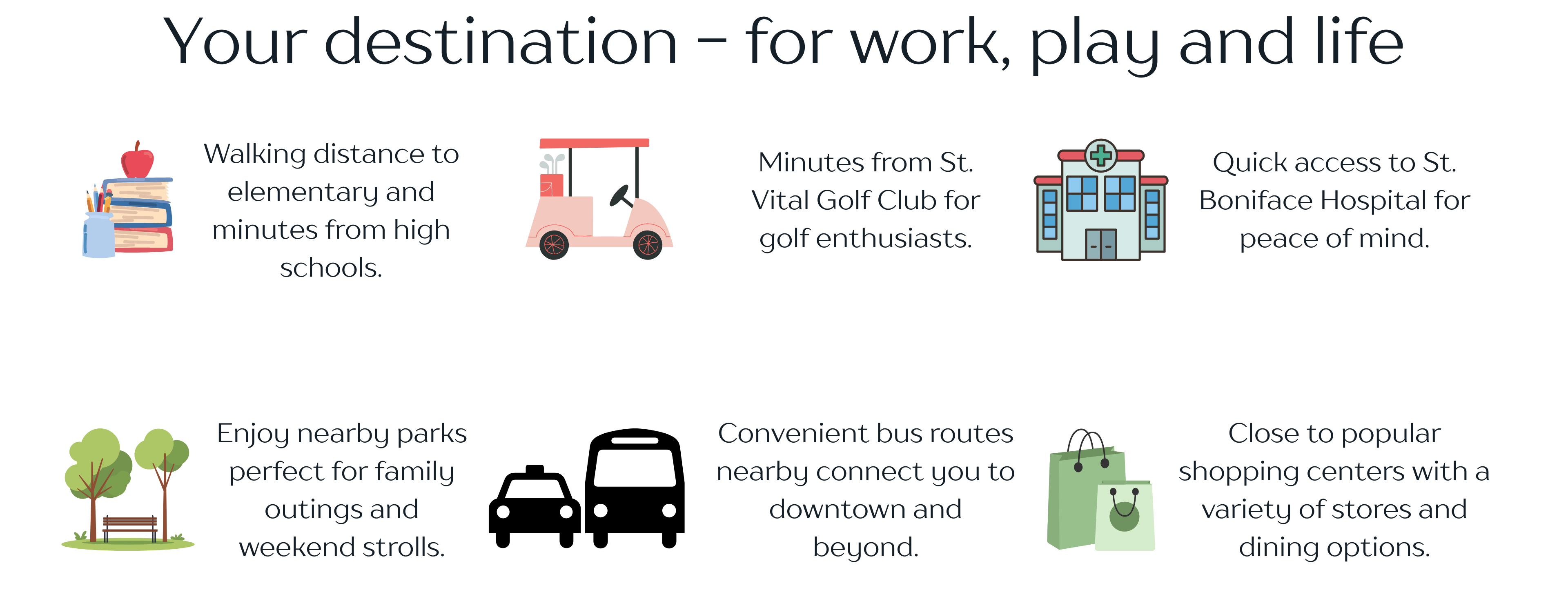 Your destination – for work, play and life

Walking distance to elementary and minutes from high schools.

Minutes from St. Vital Golf Club for golf enthusiasts.

Quick access to St. Boniface Hospital for peace of mind.

Enjoy nearby parks perfect for family outings and weekend strolls.

Convenient bus routes nearby connect you to downtown and beyond.

Close to popular shopping centers with a variety of stores and dining options.